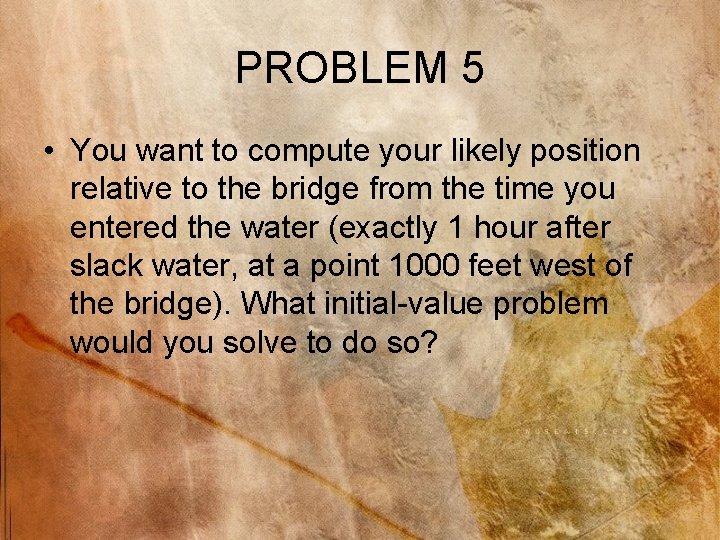 PROBLEM 5

• You want to compute your likely position relative to the bridge from the time you entered the water (exactly 1 hour after slack water, at a point 1000 feet west of the bridge). What initial-value problem would you solve to do so?